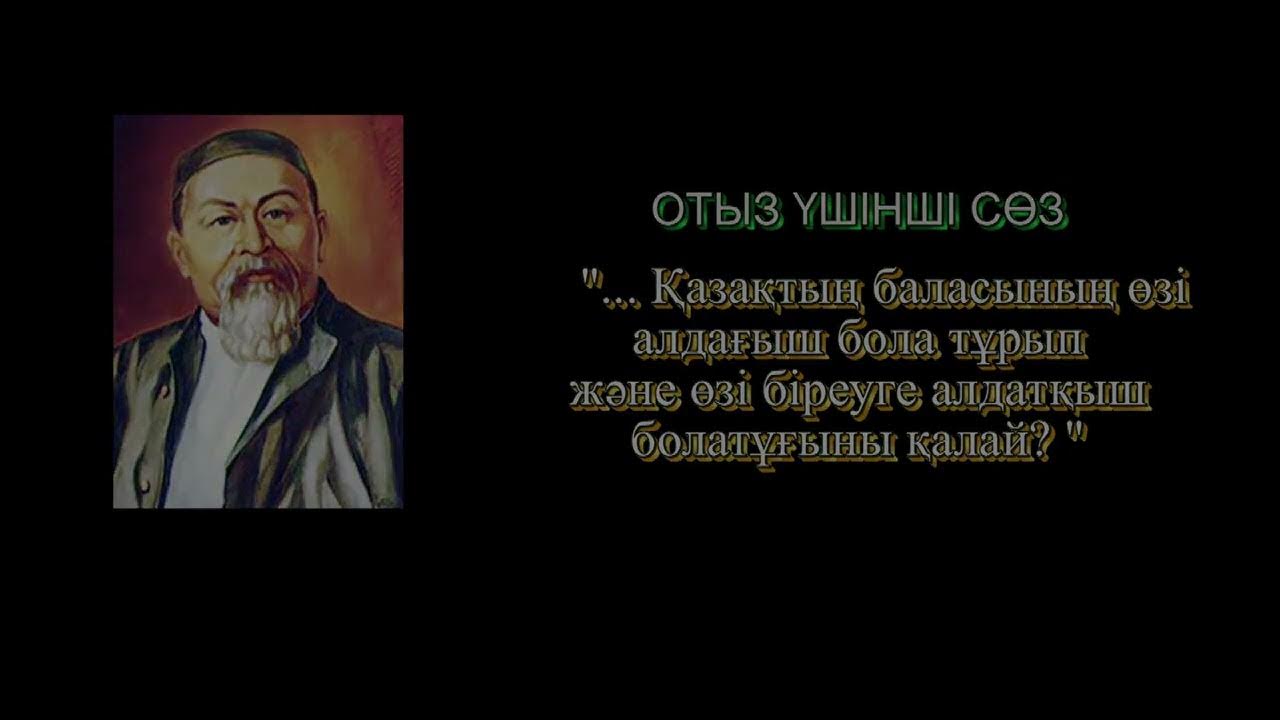 ОТЫЗ ҮШІНШІ СӨЗ

"... Қазақтың баласының өзі алдағыш бола тұрып және өзі біреуге алдатқыш болатұғыны қалай? "